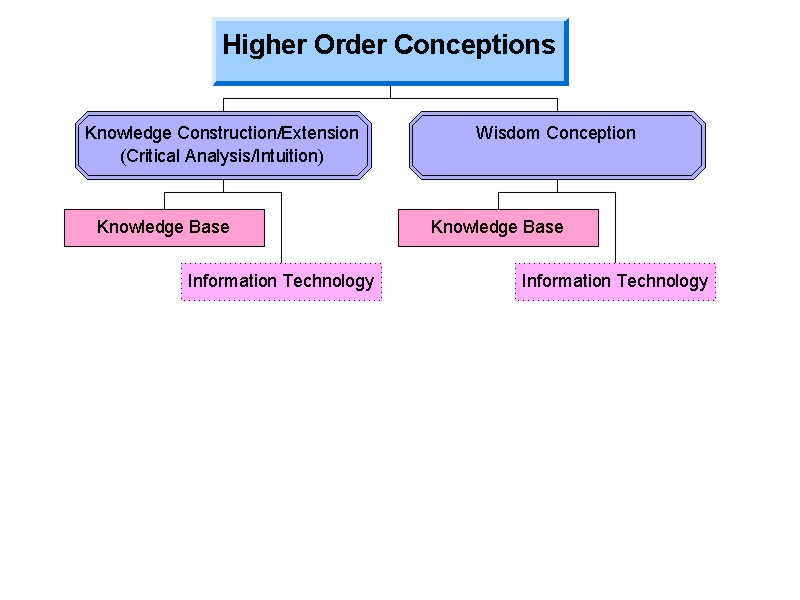 Higher Order Conceptions

Knowledge Construction/Extension (Critical Analysis/Intuition)

Knowledge Base

Information Technology

Wisdom Conception

Knowledge Base

Information Technology